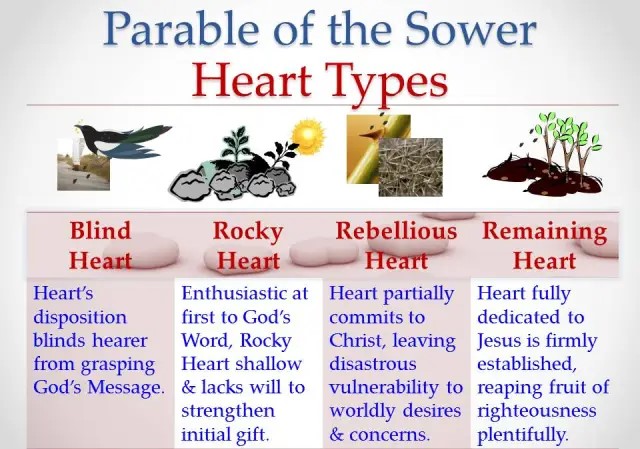 Parable of the Sower
Heart Types

| Blind Heart | Rocky Heart | Rebellious Heart | Remaining Heart |
|---|---|---|---|
| Heart's disposition blinds hearer from grasping God's Message. | Enthusiastic at first to God's Word, Rocky Heart shallow & lacks will to strengthen initial gift. | Heart partially commits to Christ, leaving disastrous vulnerability to worldly desires & concerns. | Heart fully dedicated to Jesus is firmly established, reaping fruit of righteousness plentifully. |